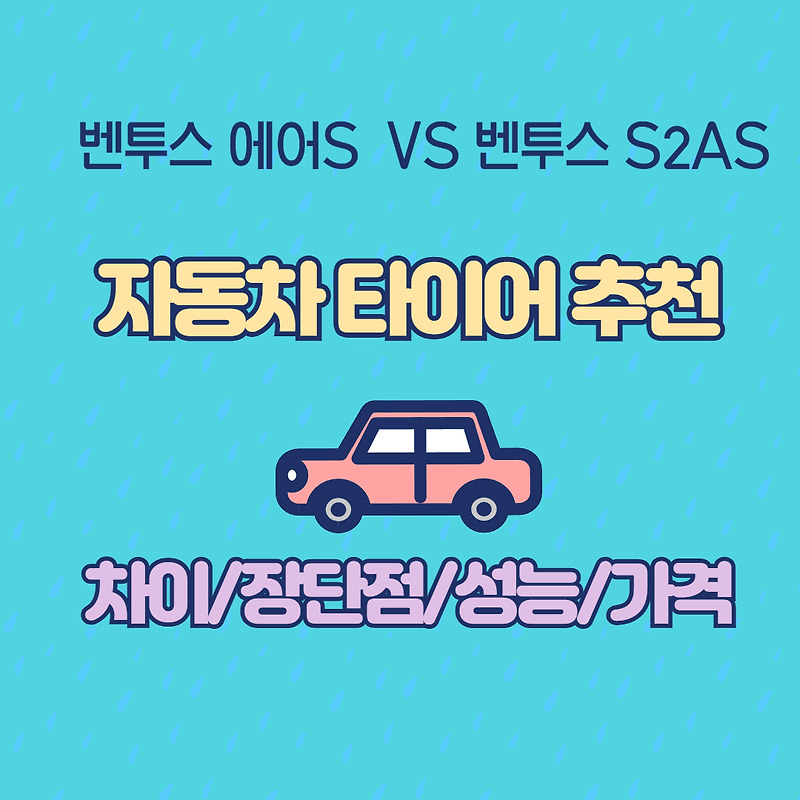 벤투스 에어S VS 벤투스 S2AS

자동차 타이어 추천

차이/장단점/성능/가격